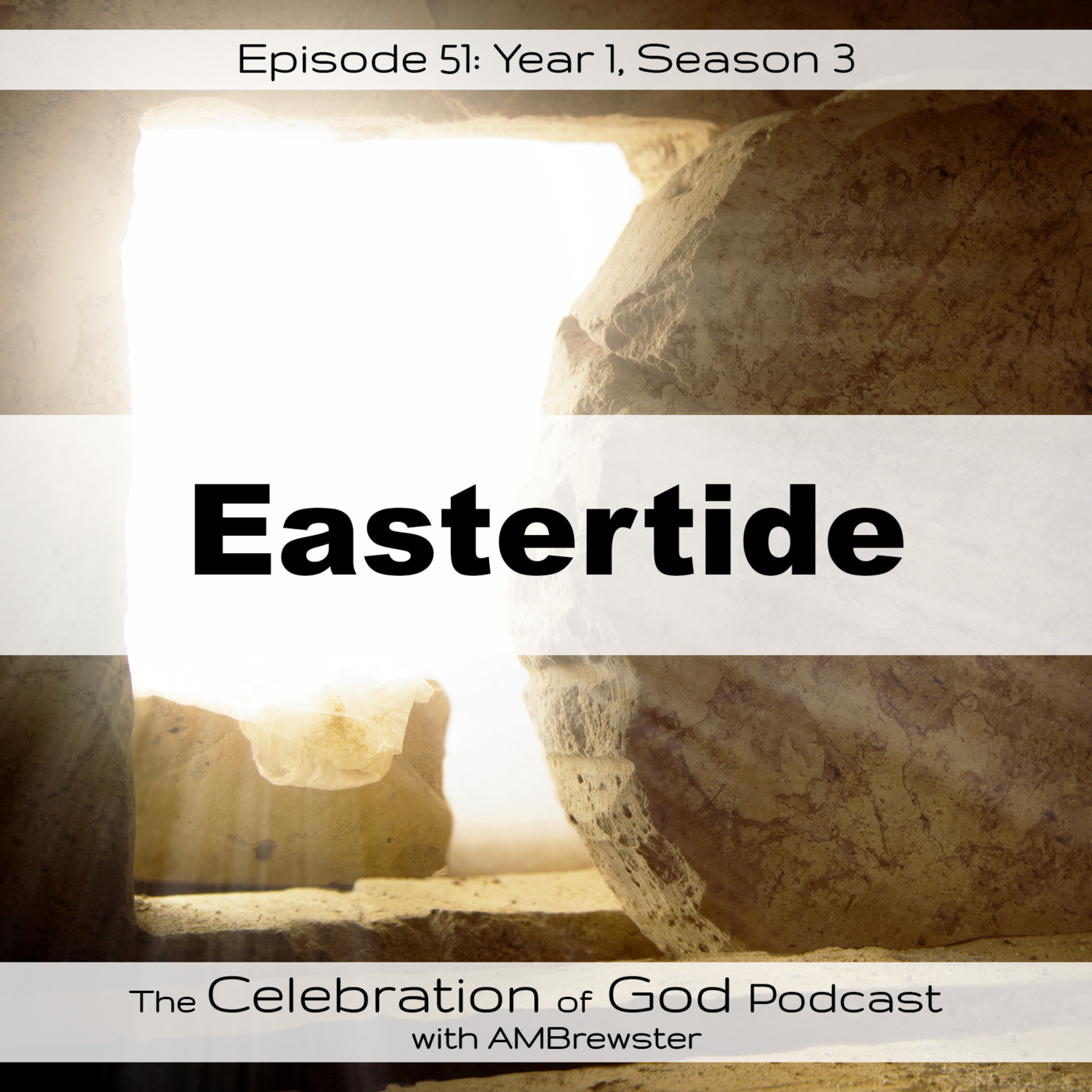 Episode 51: Year 1, Season 3

Eastertide

The Celebration of God Podcast
with AMBrewster